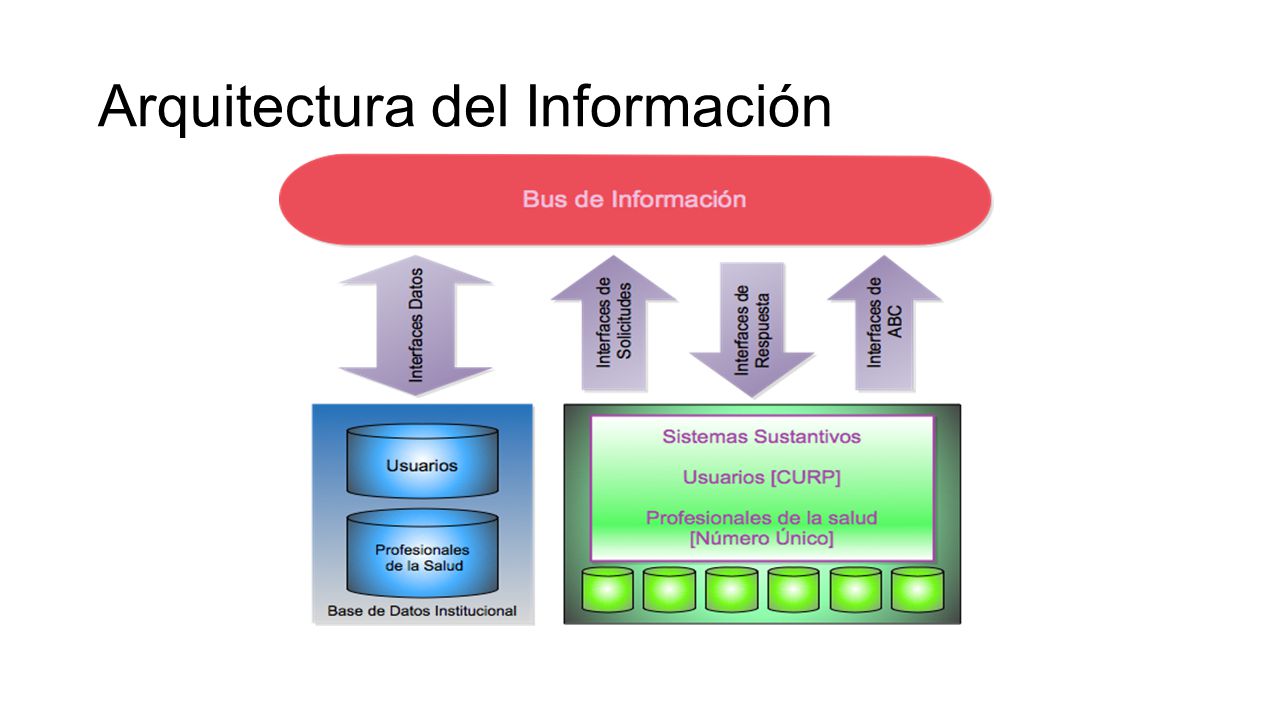 Arquitectura del Información

Bus de Información

Interfaces Datos

Interfaces de Solicitudes

Interfaces de Respuesta

Interfaces de ABC

Usuarios

Profesionales de la Salud

Base de Datos Institucional

Sistemas Sustantivos

Usuarios [CURP]

Profesionales de la salud [Número Único]